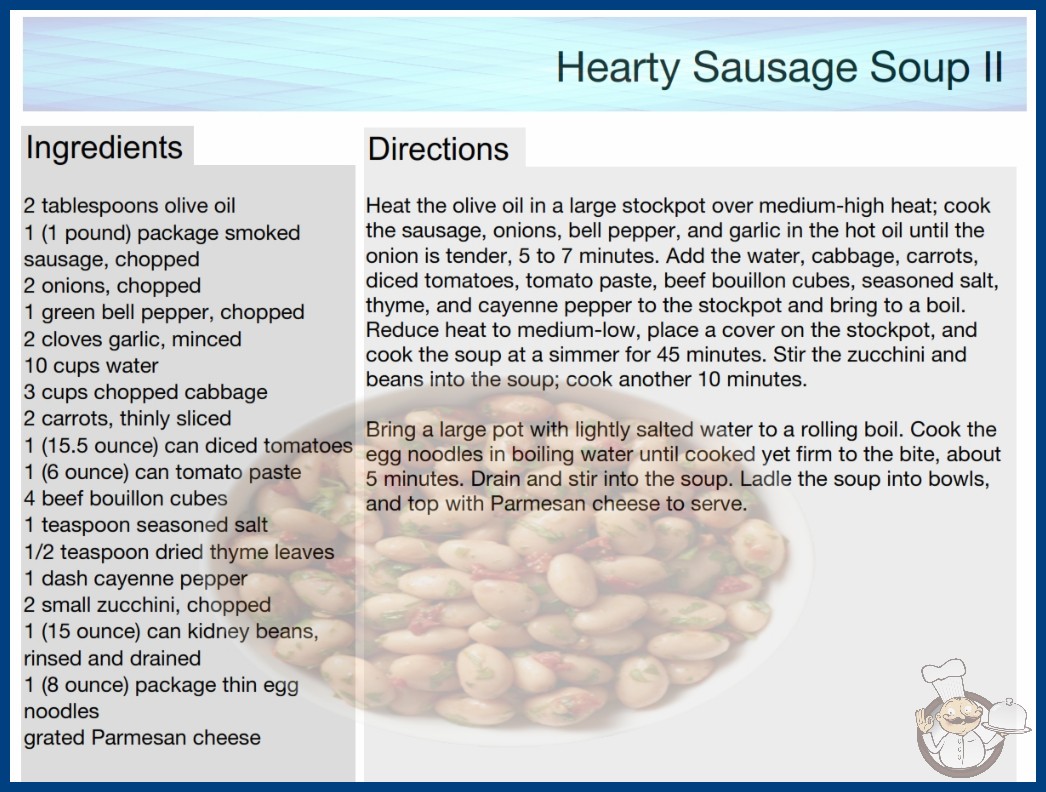 Hearty Sausage Soup II

Ingredients

2 tablespoons olive oil
1 (1 pound) package smoked sausage, chopped
2 onions, chopped
1 green bell pepper, chopped
2 cloves garlic, minced
10 cups water
3 cups chopped cabbage
2 carrots, thinly sliced
1 (15.5 ounce) can diced tomatoes
1 (6 ounce) can tomato paste
4 beef bouillon cubes
1 teaspoon seasoned salt
1/2 teaspoon dried thyme leaves
1 dash cayenne pepper
2 small zucchini, chopped
1 (15 ounce) can kidney beans, rinsed and drained
1 (8 ounce) package thin egg noodles
grated Parmesan cheese

Directions

Heat the olive oil in a large stockpot over medium-high heat; cook the sausage, onions, bell pepper, and garlic in the hot oil until the onion is tender, 5 to 7 minutes. Add the water, cabbage, carrots, diced tomatoes, tomato paste, beef bouillon cubes, seasoned salt, thyme, and cayenne pepper to the stockpot and bring to a boil. Reduce heat to medium-low, place a cover on the stockpot, and cook the soup at a simmer for 45 minutes. Stir the zucchini and beans into the soup; cook another 10 minutes.

Bring a large pot with lightly salted water to a rolling boil. Cook the egg noodles in boiling water until cooked yet firm to the bite, about 5 minutes. Drain and stir into the soup. Ladle the soup into bowls, and top with Parmesan cheese to serve.